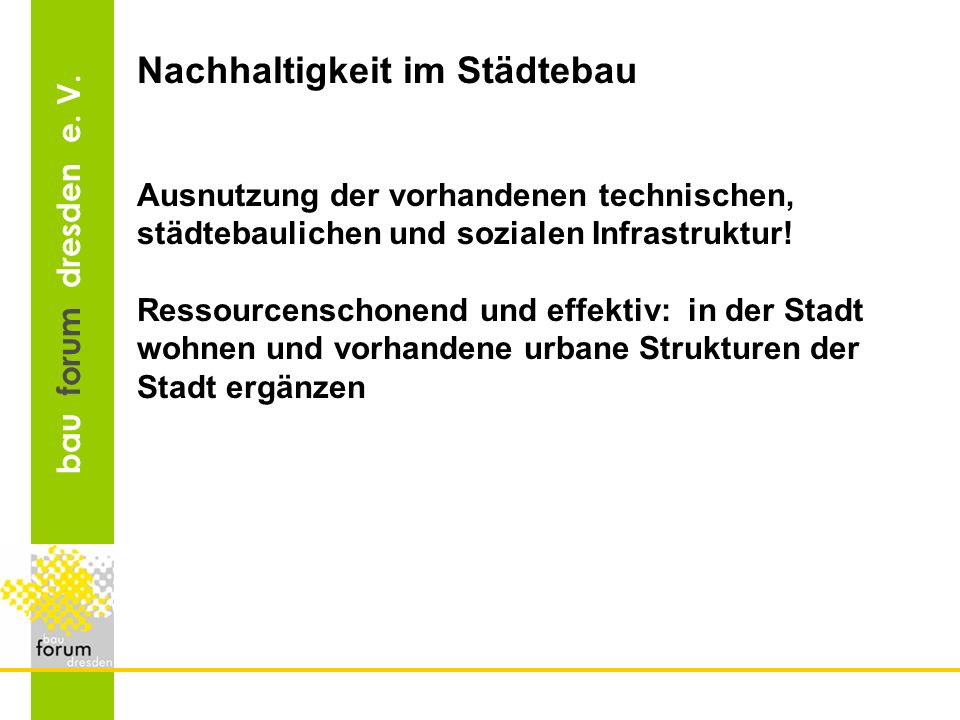 bau forum dresden e. V.

Nachhaltigkeit im Städtebau

Ausnutzung der vorhandenen technischen, städtebaulichen und sozialen Infrastruktur!

Ressourcenschonend und effektiv: in der Stadt wohnen und vorhandene urbane Strukturen der Stadt ergänzen

bau
forum
dresden